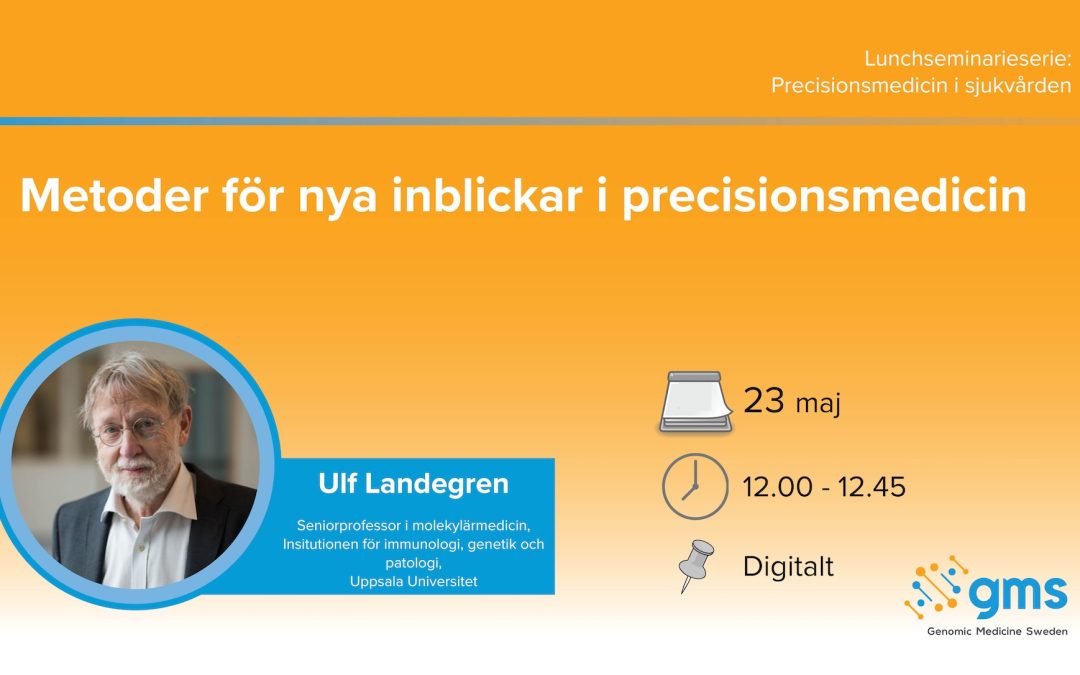 Lunchseminarieserie:
Precisionsmedicin i sjukvården

Metoder för nya inblickar i precisionsmedicin

Ulf Landegren

Seniorprofessor i molekylärmedicin, Insitutionen för immunologi, genetik och patologi, Uppsala Universitet

23 maj

12.00 - 12.45

Digitalt

gms
Genomic Medicine Sweden